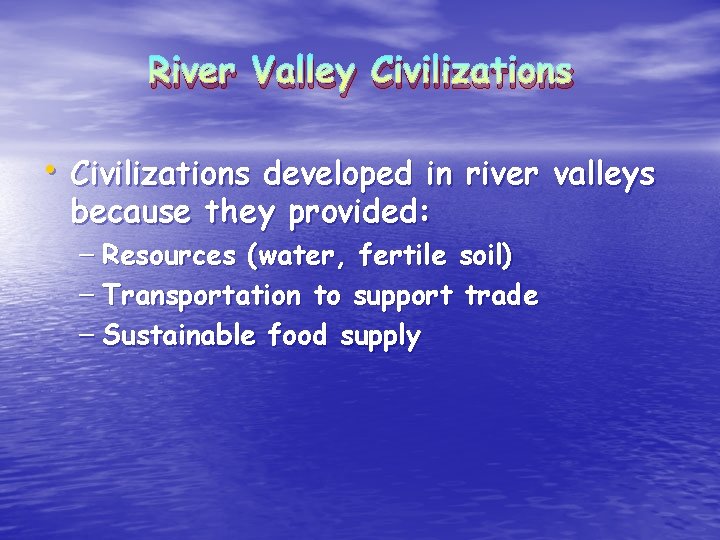 River Valley Civilizations

• Civilizations developed in river valleys because they provided:
– Resources (water, fertile soil)
– Transportation to support trade
– Sustainable food supply